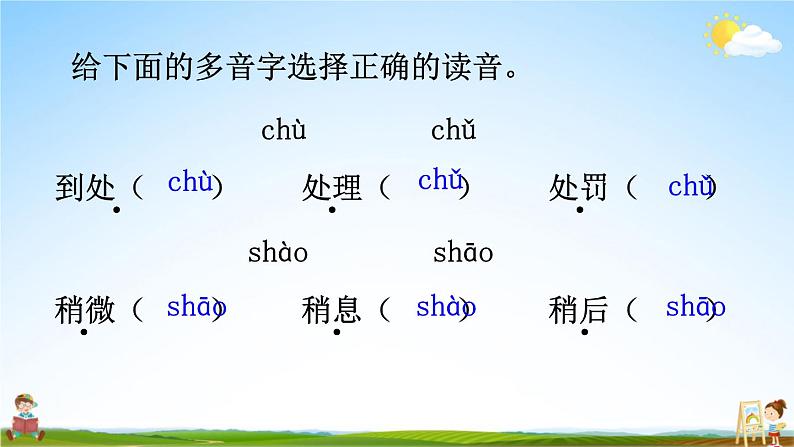 给下面的多音字选择正确的读音。

chù chǔ

到处（chù） 处理（chǔ） 处罚（chǔ）

shào shāo

稍微（shāo） 稍息（shào） 稍后（shāo）